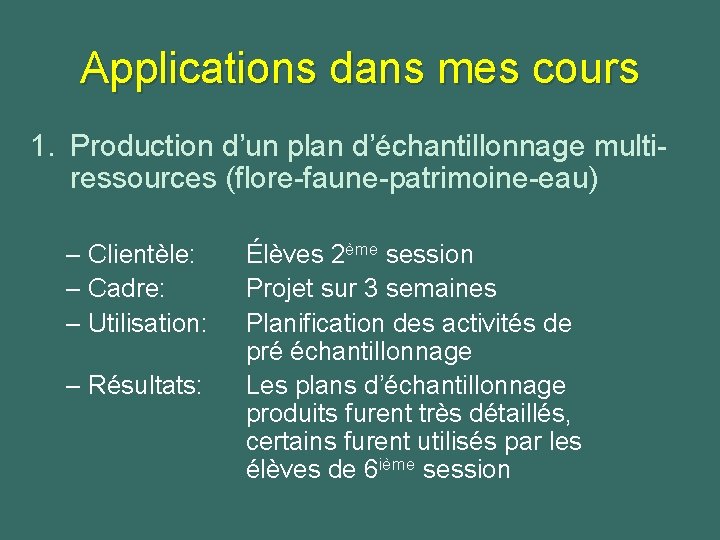 Applications dans mes cours

1. Production d'un plan d'échantillonnage multi-ressources (flore-faune-patrimoine-eau)

– Clientèle: Élèves 2ème session
– Cadre: Projet sur 3 semaines
– Utilisation: Planification des activités de pré échantillonnage
– Résultats: Les plans d'échantillonnage produits furent très détaillés, certains furent utilisés par les élèves de 6ième session